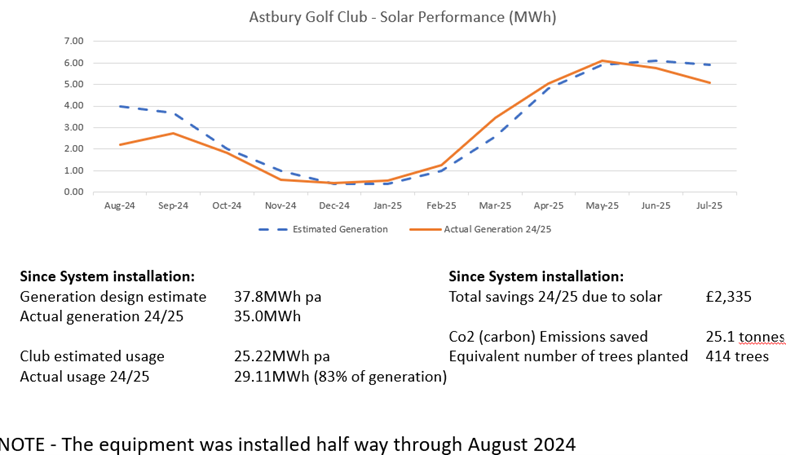 Astbury Golf Club - Solar Performance (MWh)

7.00
6.00
5.00
4.00
3.00
2.00
1.00
0.00

Aug-24 Sep-24 Oct-24 Nov-24 Dec-24 Jan-25 Feb-25 Mar-25 Apr-25 May-25 Jun-25 Jul-25

Estimated Generation
Actual Generation 24/25

**Since System installation:**

| | |
|---|---|
| Generation design estimate | 37.8MWh pa |
| Actual generation 24/25 | 35.0MWh |
| Club estimated usage | 25.22MWh pa |
| Actual usage 24/25 | 29.11MWh (83% of generation) |

**Since System installation:**

| | |
|---|---|
| Total savings 24/25 due to solar | £2,335 |
| Co2 (carbon) Emissions saved | 25.1 tonnes |
| Equivalent number of trees planted | 414 trees |

NOTE - The equipment was installed half way through August 2024